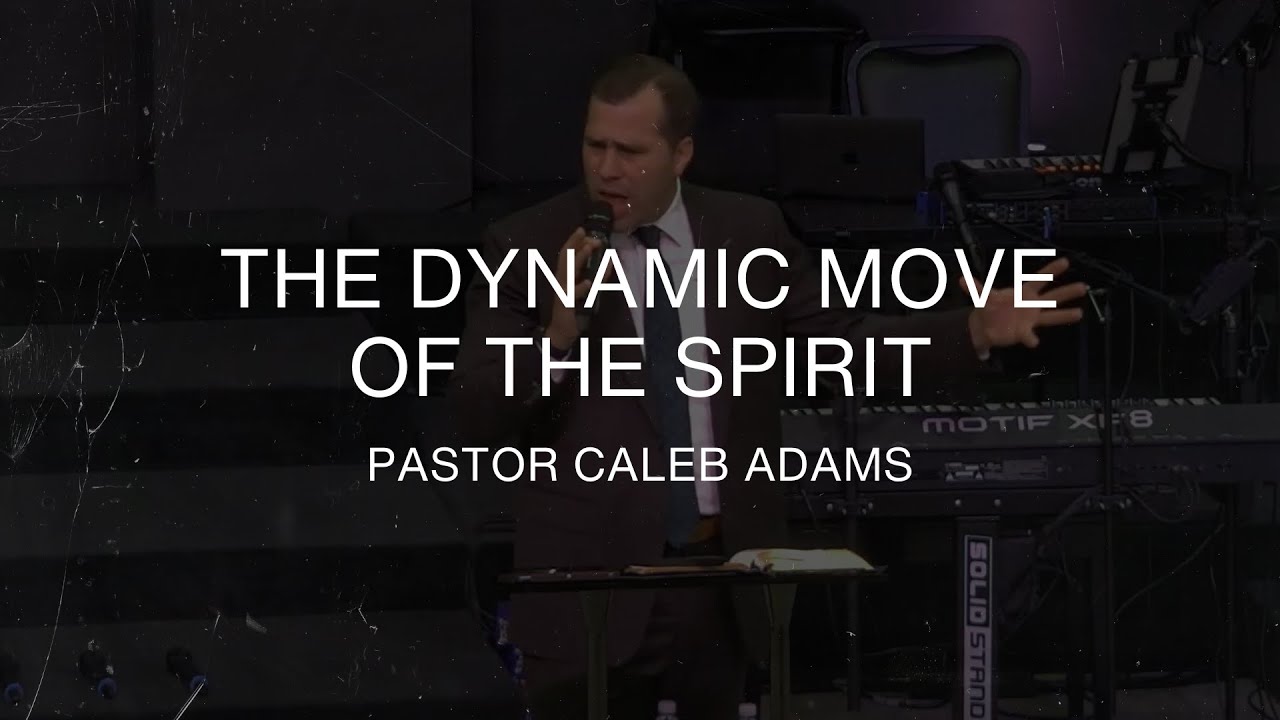 THE DYNAMIC MOVE OF THE SPIRIT

PASTOR CALEB ADAMS

MOTIF XF8

SOLID STAND